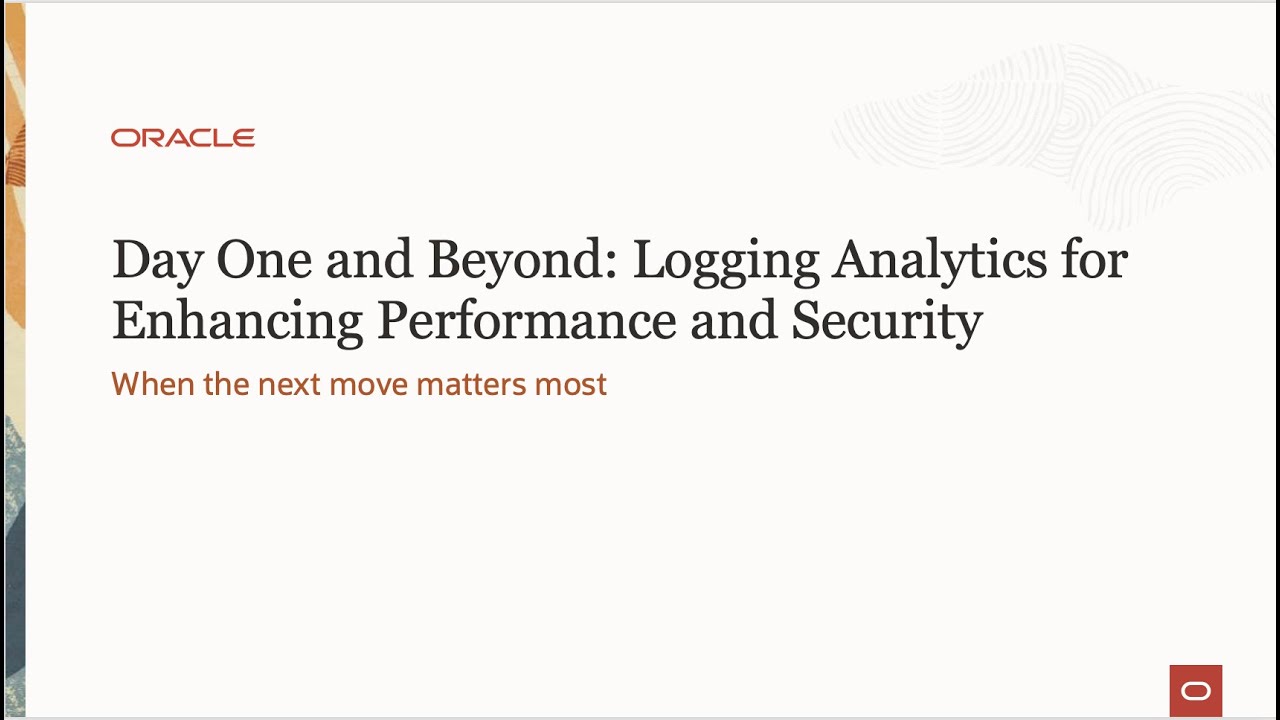 ORACLE

Day One and Beyond: Logging Analytics for Enhancing Performance and Security

When the next move matters most